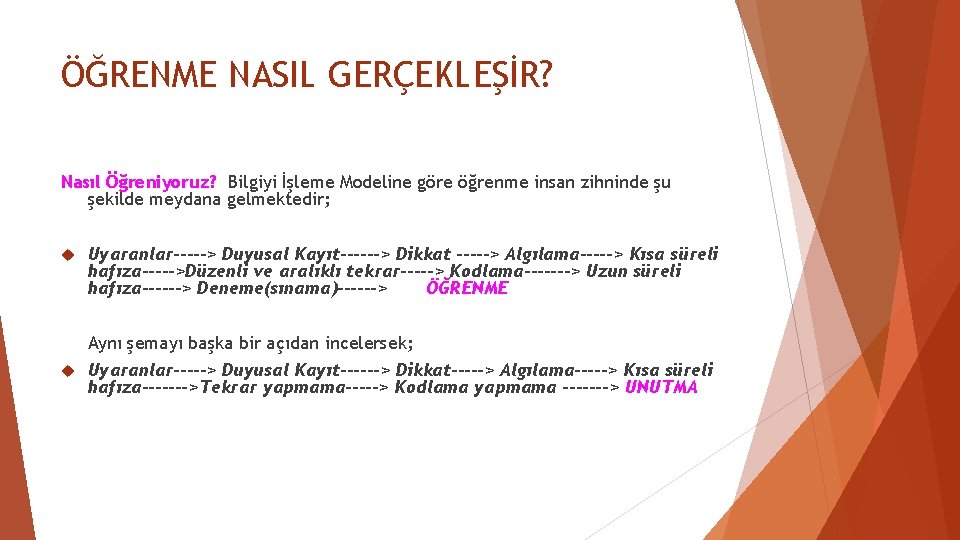 ÖĞRENME NASIL GERÇEKLEŞİR?

Nasıl Öğreniyoruz? Bilgiyi İşleme Modeline göre öğrenme insan zihninde şu şekilde meydana gelmektedir;

Uyaranlar-----> Duyusal Kayıt------> Dikkat -----> Algılama-----> Kısa süreli hafıza----->Düzenli ve aralıklı tekrar-----> Kodlama-------> Uzun süreli hafıza------> Deneme(sınama)------> ÖĞRENME

Aynı şemayı başka bir açıdan incelersek;

Uyaranlar-----> Duyusal Kayıt------> Dikkat-----> Algılama-----> Kısa süreli hafıza------->Tekrar yapmama-----> Kodlama yapmama -------> UNUTMA